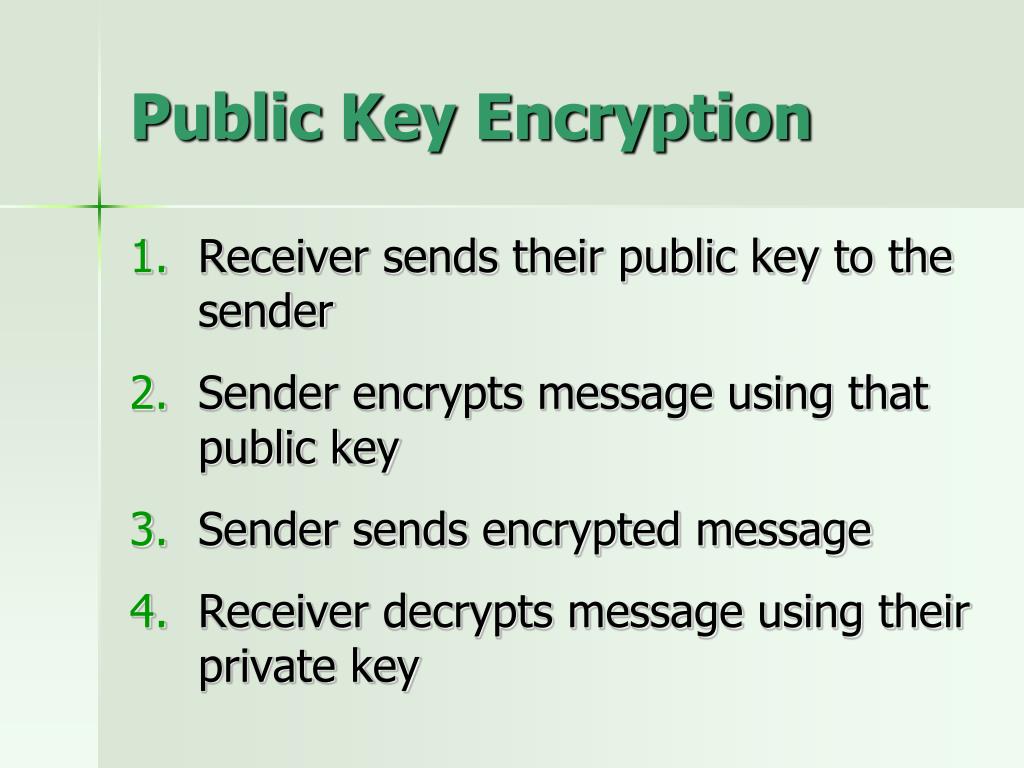 Public Key Encryption

1. Receiver sends their public key to the sender
2. Sender encrypts message using that public key
3. Sender sends encrypted message
4. Receiver decrypts message using their private key